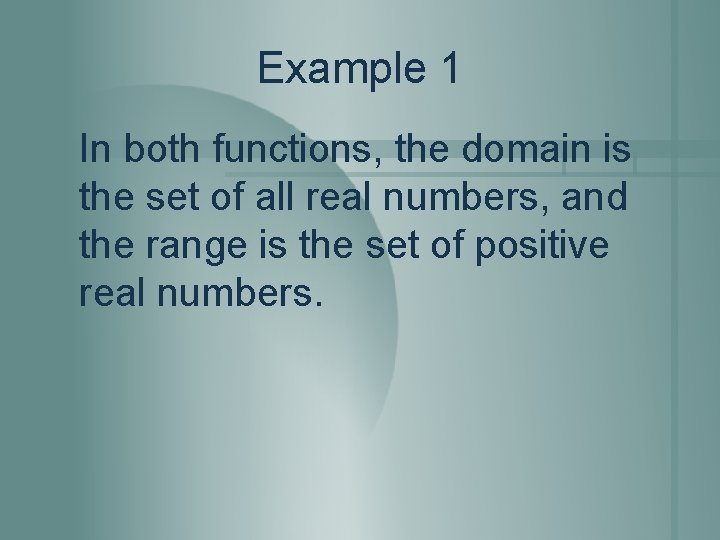 Example 1

In both functions, the domain is the set of all real numbers, and the range is the set of positive real numbers.